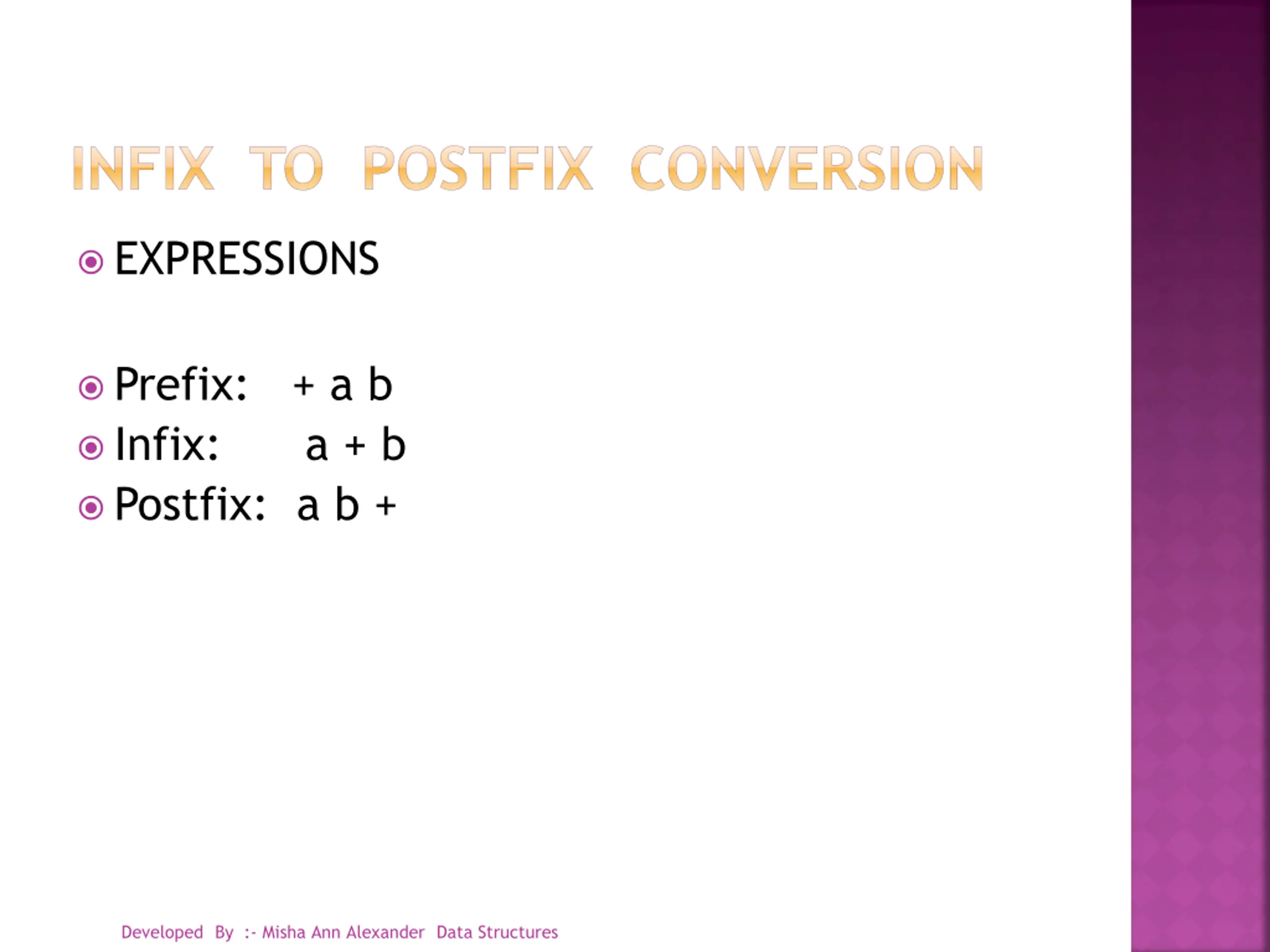 INFIX TO POSTFIX CONVERSION

EXPRESSIONS

Prefix: + a b

Infix: a + b

Postfix: a b +

Developed By :- Misha Ann Alexander Data Structures